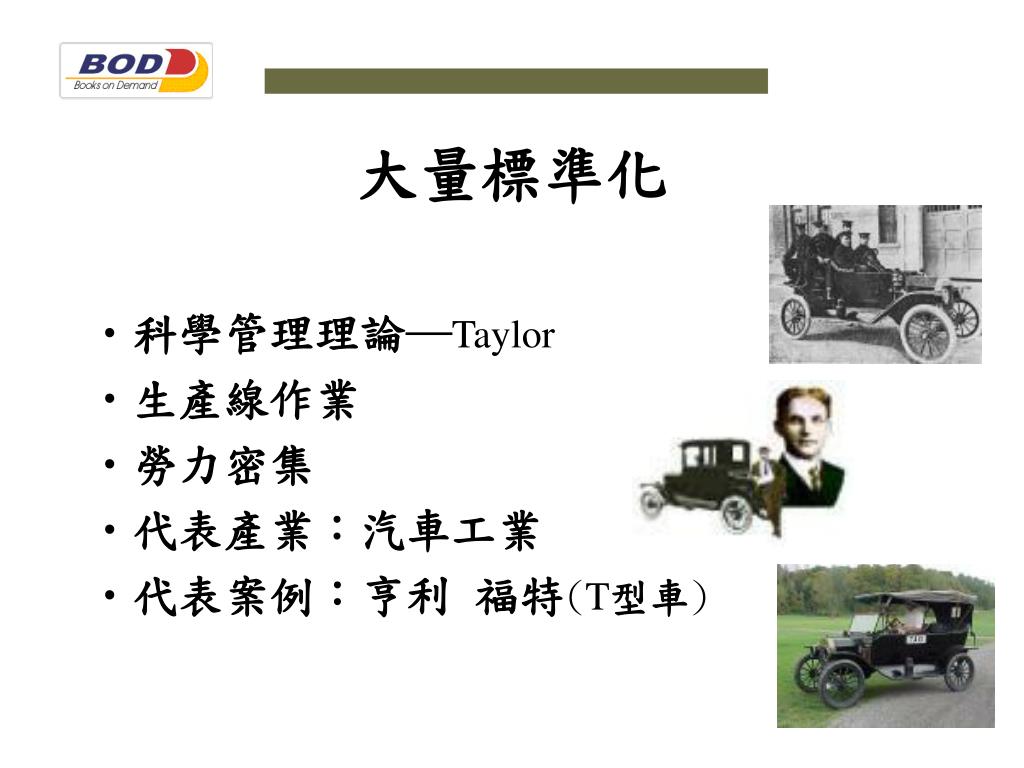 BOD
Books on Demand

大量標準化

• 科學管理理論—Taylor
• 生產線作業
• 勞力密集
• 代表產業：汽車工業
• 代表案例：亨利 福特(T型車)